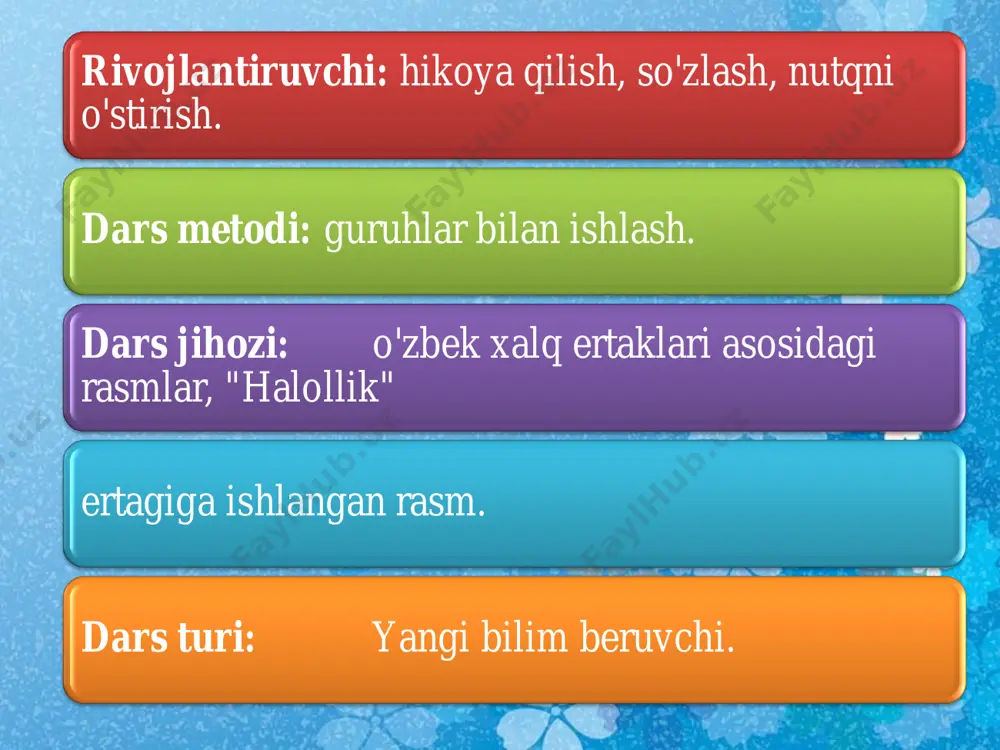 Rivojlantiruvchi: hikoya qilish, so'zlash, nutqni o'stirish.

Dars metodi: guruhlar bilan ishlash.

Dars jihozi: o'zbek xalq ertaklari asosidagi rasmlar, "Halollik"

ertagiga ishlangan rasm.

Dars turi: Yangi bilim beruvchi.

FaylHub.uz